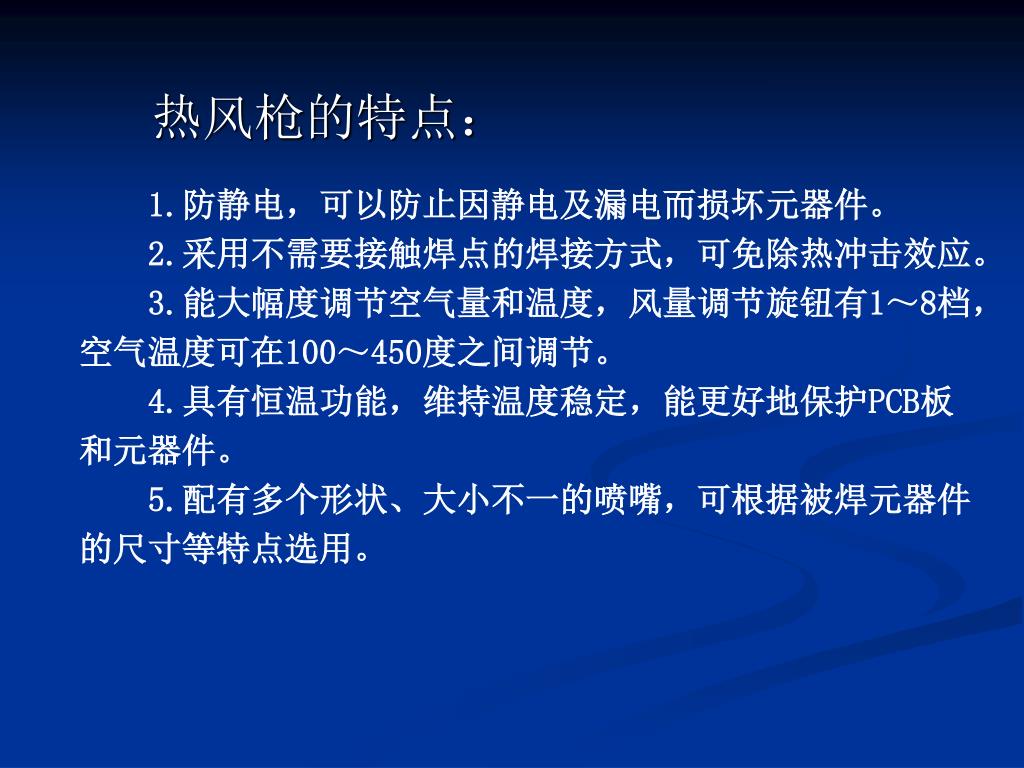 热风枪的特点：

1.防静电，可以防止因静电及漏电而损坏元器件。

2.采用不需要接触焊点的焊接方式，可免除热冲击效应。

3.能大幅度调节空气量和温度，风量调节旋钮有1～8档，空气温度可在100～450度之间调节。

4.具有恒温功能，维持温度稳定，能更好地保护PCB板和元器件。

5.配有多个形状、大小不一的喷嘴，可根据被焊元器件的尺寸等特点选用。